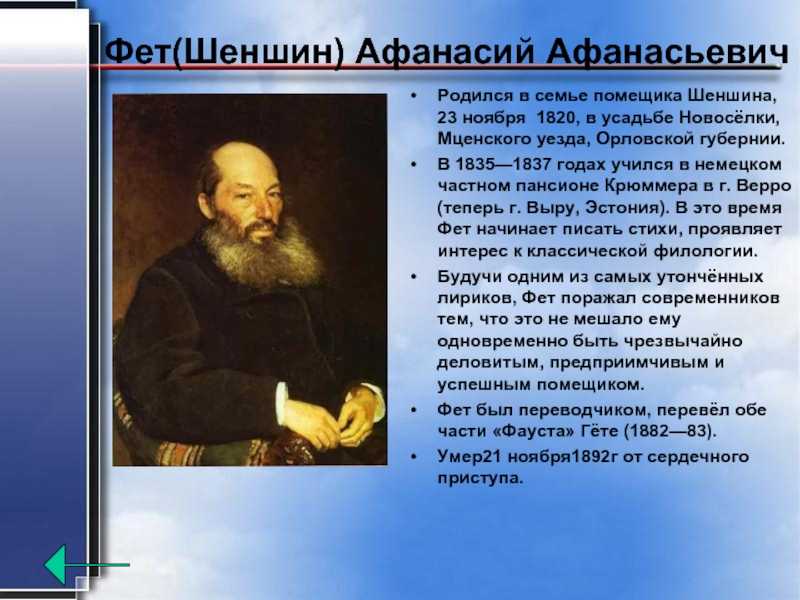 Фет(Шеншин) Афанасий Афанасьевич

• Родился в семье помещика Шеншина, 23 ноября 1820, в усадьбе Новосёлки, Мценского уезда, Орловской губернии.
• В 1835—1837 годах учился в немецком частном пансионе Крюммера в г. Верро (теперь г. Выру, Эстония). В это время Фет начинает писать стихи, проявляет интерес к классической филологии.
• Будучи одним из самых утончённых лириков, Фет поражал современников тем, что это не мешало ему одновременно быть чрезвычайно деловитым, предприимчивым и успешным помещиком.
• Фет был переводчиком, перевёл обе части «Фауста» Гёте (1882—83).
• Умер21 ноября1892г от сердечного приступа.